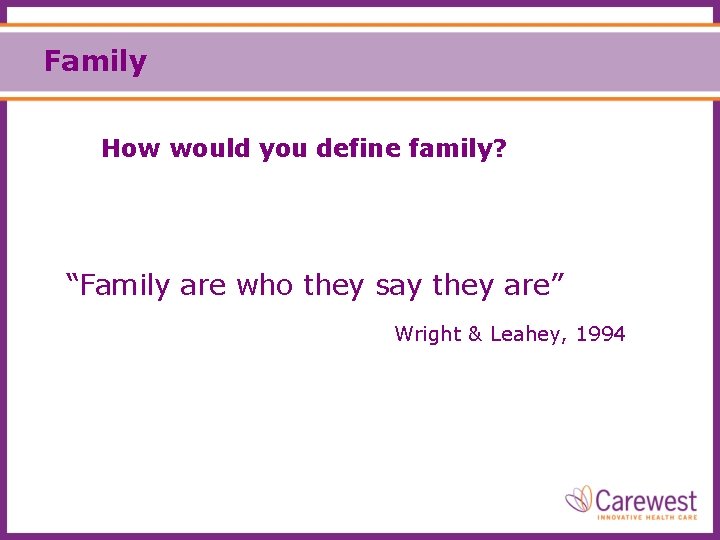 Family

How would you define family?

“Family are who they say they are”

Wright & Leahey, 1994

Carewest
INNOVATIVE HEALTH CARE